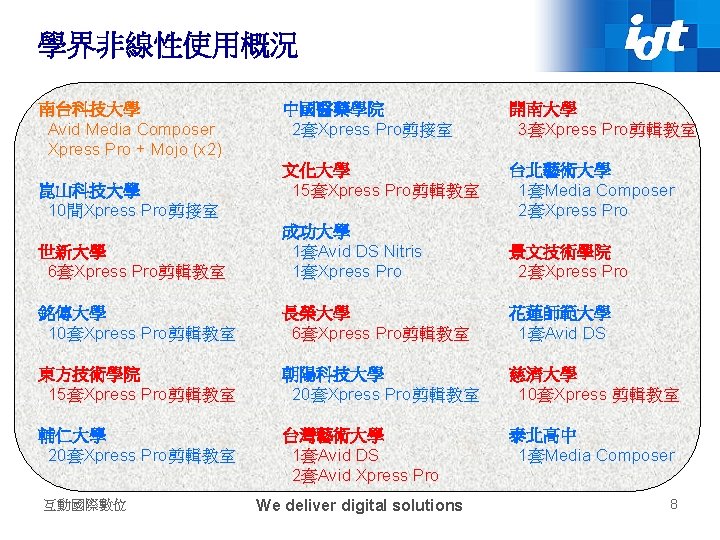 學界非線性使用概況

idt

南台科技大學
Avid Media Composer
Xpress Pro + Mojo (x2)

崑山科技大學
10間Xpress Pro剪接室

世新大學
6套Xpress Pro剪輯教室

銘傳大學
10套Xpress Pro剪輯教室

東方技術學院
15套Xpress Pro剪輯教室

輔仁大學
20套Xpress Pro剪輯教室

中國醫藥學院
2套Xpress Pro剪接室

文化大學
15套Xpress Pro剪輯教室

成功大學
1套Avid DS Nitris
1套Xpress Pro

長榮大學
6套Xpress Pro剪輯教室

朝陽科技大學
20套Xpress Pro剪輯教室

台灣藝術大學
1套Avid DS
2套Avid Xpress Pro

開南大學
3套Xpress Pro剪輯教室

台北藝術大學
1套Media Composer
2套Xpress Pro

景文技術學院
2套Xpress Pro

花蓮師範大學
1套Avid DS

慈濟大學
10套Xpress 剪輯教室

泰北高中
1套Media Composer

互動國際數位
We deliver digital solutions
8